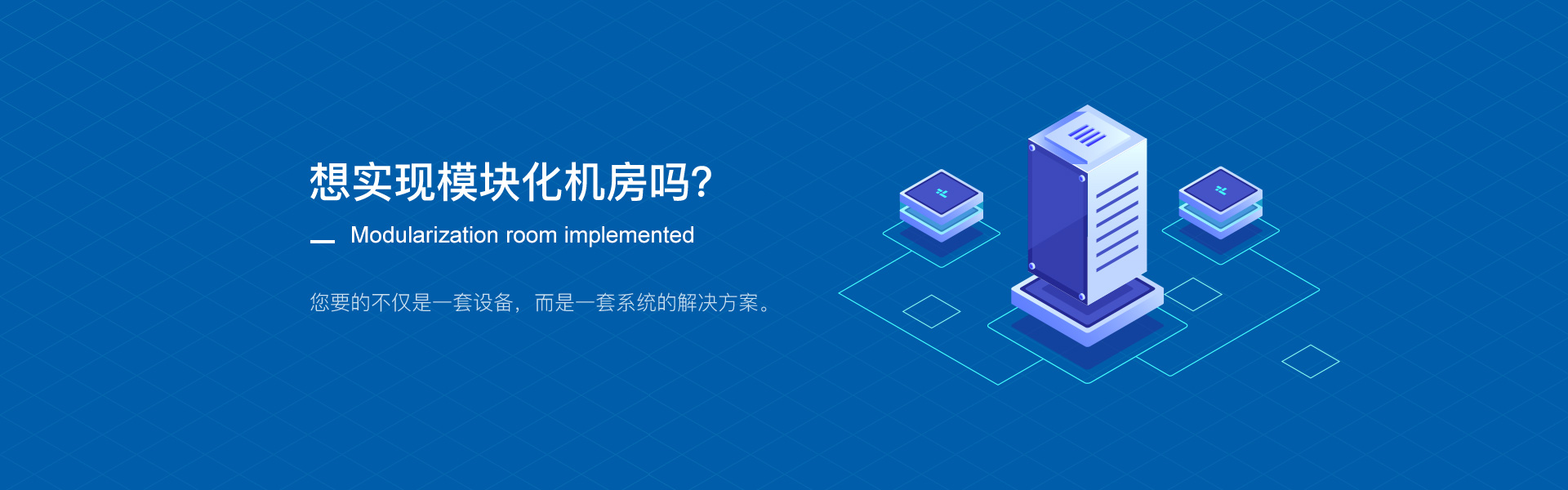 想实现模块化机房吗?

Modularization room implemented

您要的不仅是一套设备，而是一套系统的解决方案。